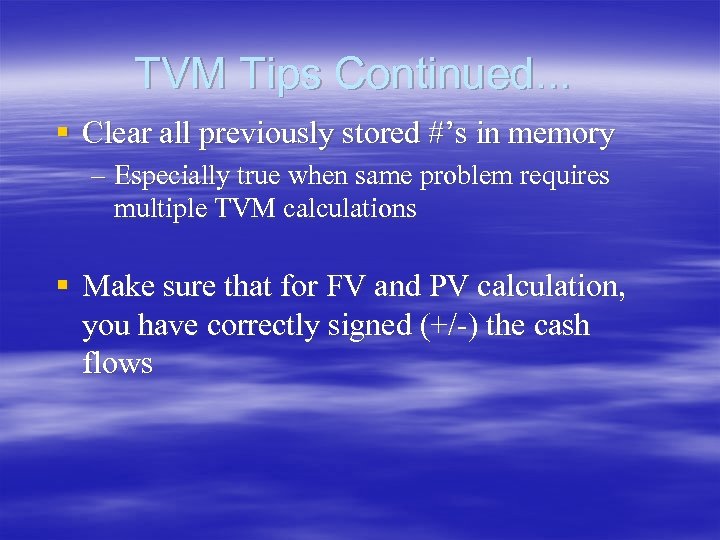 TVM Tips Continued…

▪ Clear all previously stored #’s in memory

– Especially true when same problem requires multiple TVM calculations

▪ Make sure that for FV and PV calculation, you have correctly signed (+/-) the cash flows